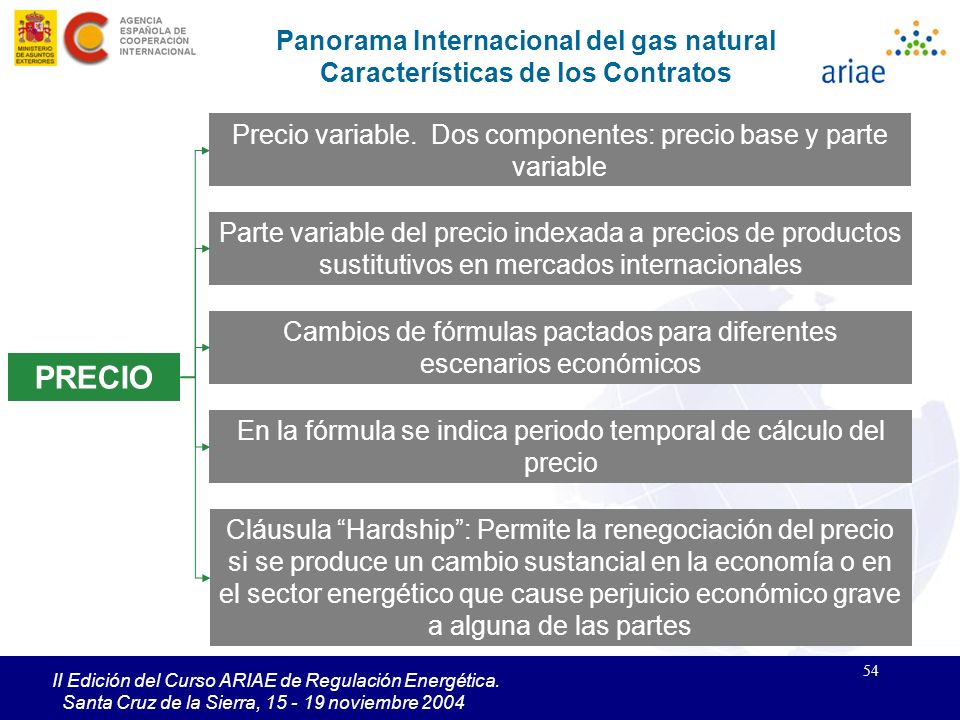 MINISTERIO DE ASUNTOS EXTERIORES

AGENCIA ESPAÑOLA DE COOPERACIÓN INTERNACIONAL

Panorama Internacional del gas natural
Características de los Contratos

ariae

PRECIO

Precio variable. Dos componentes: precio base y parte variable

Parte variable del precio indexada a precios de productos sustitutivos en mercados internacionales

Cambios de fórmulas pactados para diferentes escenarios económicos

En la fórmula se indica periodo temporal de cálculo del precio

Cláusula “Hardship”: Permite la renegociación del precio si se produce un cambio sustancial en la economía o en el sector energético que cause perjuicio económico grave a alguna de las partes

II Edición del Curso ARIAE de Regulación Energética.
Santa Cruz de la Sierra, 15 - 19 noviembre 2004

54